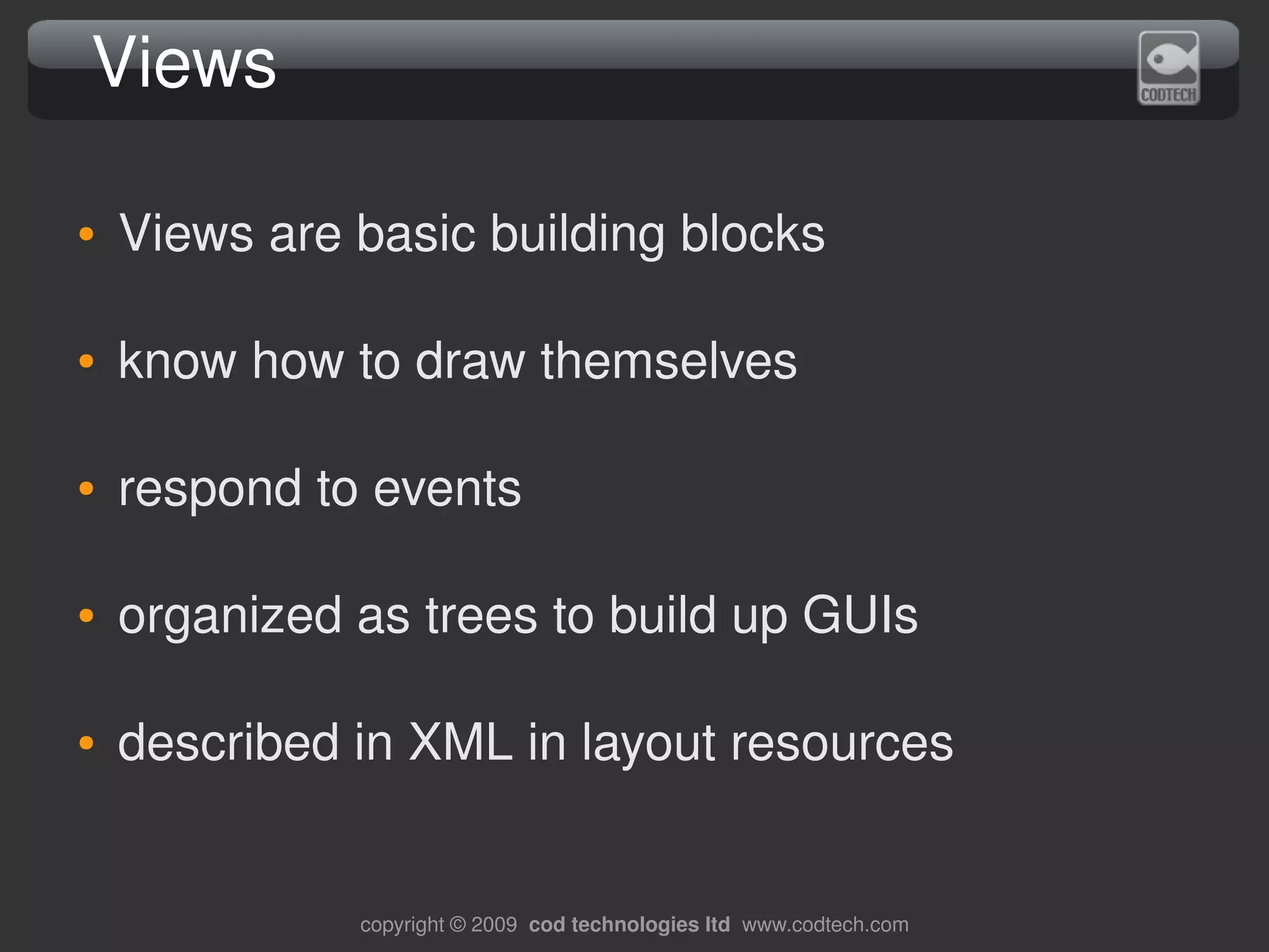 Views

CODTECH

• Views are basic building blocks

• know how to draw themselves

• respond to events

• organized as trees to build up GUIs

• described in XML in layout resources

copyright © 2009 cod technologies ltd www.codtech.com